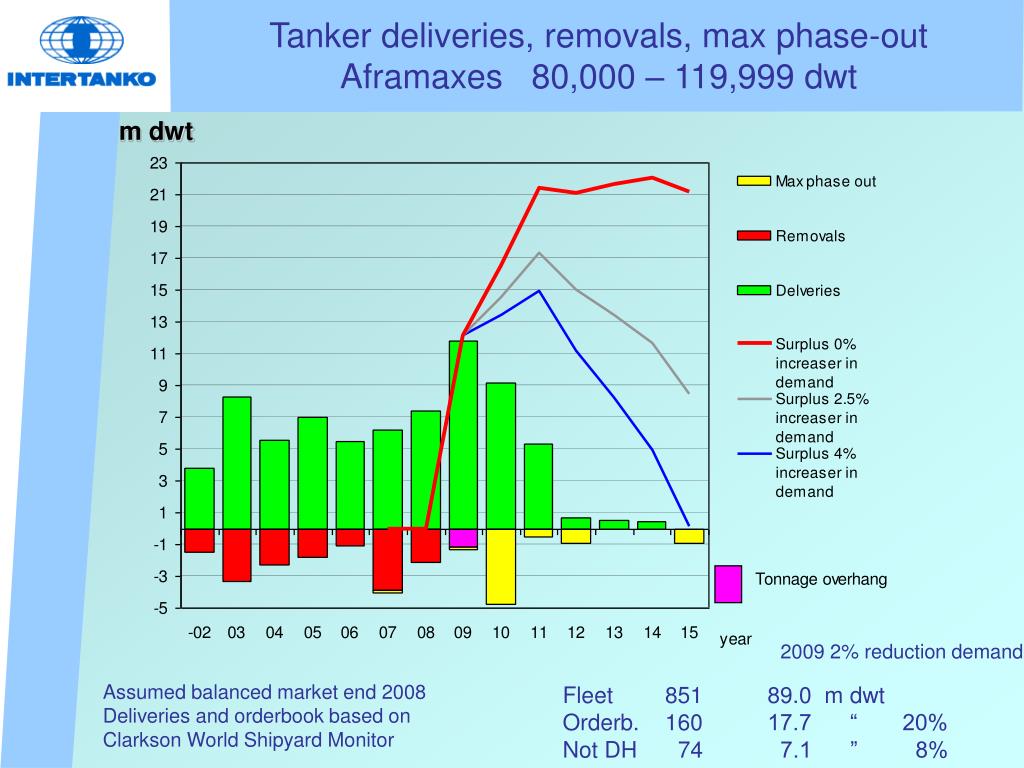 INTERTANKO

Tanker deliveries, removals, max phase-out
Aframaxes 80,000 – 119,999 dwt

m dwt

23
21
19
17
15
13
11
9
7
5
3
1
-1
-3
-5

-02 03 04 05 06 07 08 09 10 11 12 13 14 15

year

Max phase out
Removals
Delveries
Surplus 0% increaser in demand
Surplus 2.5% increaser in demand
Surplus 4% increaser in demand

Tonnage overhang

2009 2% reduction demand

Assumed balanced market end 2008
Deliveries and orderbook based on Clarkson World Shipyard Monitor

| Fleet | 851 | 89.0 | m dwt | |
|---|---|---|---|---|
| Orderb. | 160 | 17.7 | “ | 20% |
| Not DH | 74 | 7.1 | ” | 8% |